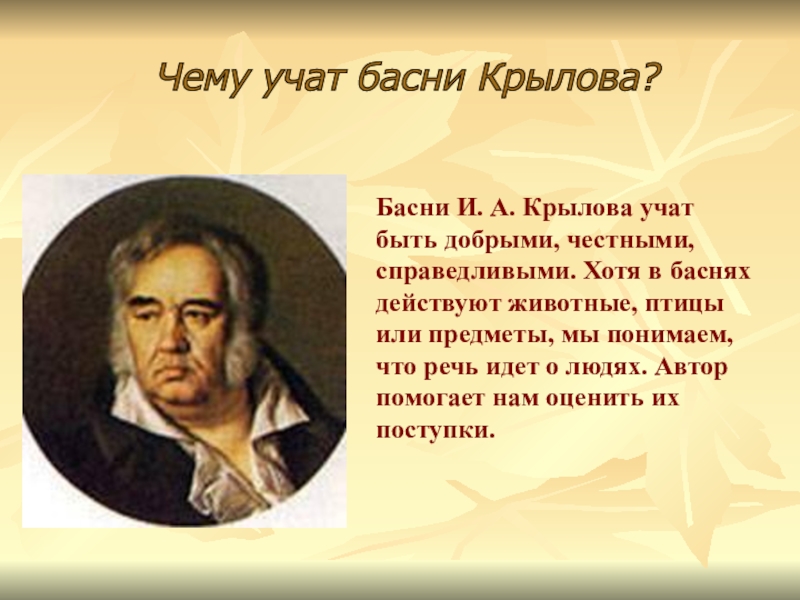 Чему учат басни Крылова?

Басни И. А. Крылова учат быть добрыми, честными, справедливыми. Хотя в баснях действуют животные, птицы или предметы, мы понимаем, что речь идет о людях. Автор помогает нам оценить их поступки.